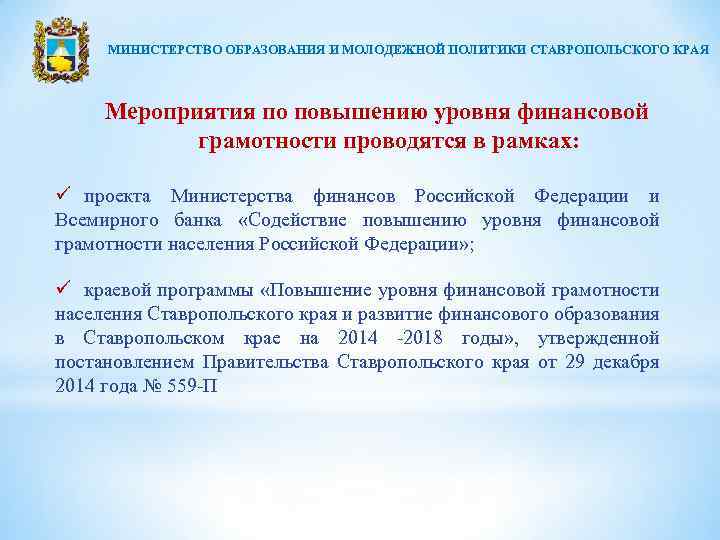 МИНИСТЕРСТВО ОБРАЗОВАНИЯ И МОЛОДЕЖНОЙ ПОЛИТИКИ СТАВРОПОЛЬСКОГО КРАЯ

Мероприятия по повышению уровня финансовой грамотности проводятся в рамках:

✓ проекта Министерства финансов Российской Федерации и Всемирного банка «Содействие повышению уровня финансовой грамотности населения Российской Федерации»;

✓ краевой программы «Повышение уровня финансовой грамотности населения Ставропольского края и развитие финансового образования в Ставропольском крае на 2014 -2018 годы», утвержденной постановлением Правительства Ставропольского края от 29 декабря 2014 года № 559-П